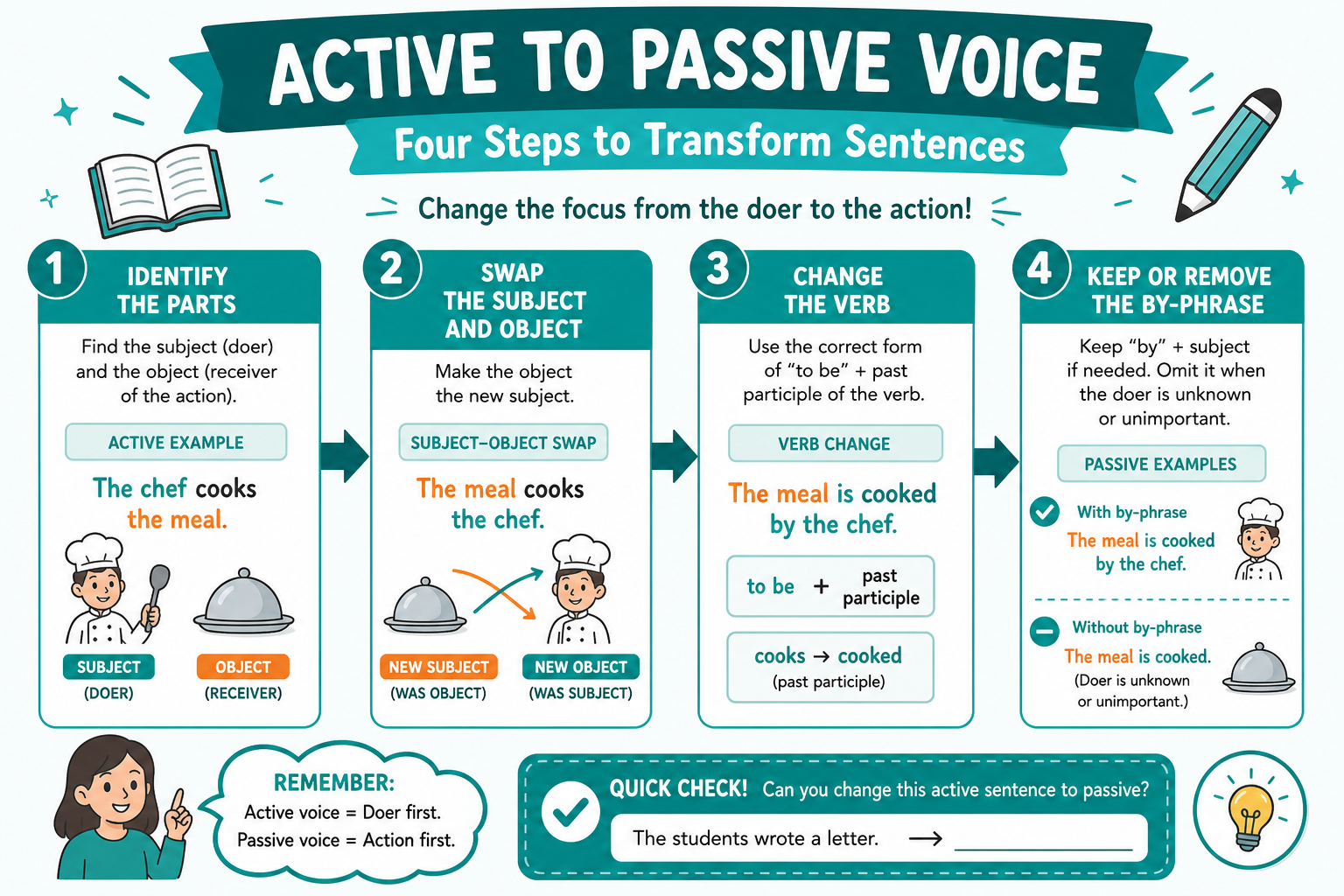 ACTIVE TO PASSIVE VOICE

Four Steps to Transform Sentences

Change the focus from the doer to the action!

1 IDENTIFY THE PARTS

Find the subject (doer) and the object (receiver of the action).

ACTIVE EXAMPLE

The chef cooks the meal.

SUBJECT (DOER)

OBJECT (RECEIVER)

2 SWAP THE SUBJECT AND OBJECT

Make the object the new subject.

SUBJECT–OBJECT SWAP

The meal cooks the chef.

NEW SUBJECT (WAS OBJECT)

NEW OBJECT (WAS SUBJECT)

3 CHANGE THE VERB

Use the correct form of "to be" + past participle of the verb.

VERB CHANGE

The meal is cooked by the chef.

to be + past participle

cooks → cooked (past participle)

4 KEEP OR REMOVE THE BY-PHRASE

Keep "by" + subject if needed. Omit it when the doer is unknown or unimportant.

PASSIVE EXAMPLES

With by-phrase
The meal is cooked by the chef.

Without by-phrase
The meal is cooked.
(Doer is unknown or unimportant.)

REMEMBER:
Active voice = Doer first.
Passive voice = Action first.

QUICK CHECK! Can you change this active sentence to passive?

The students wrote a letter. → ____________